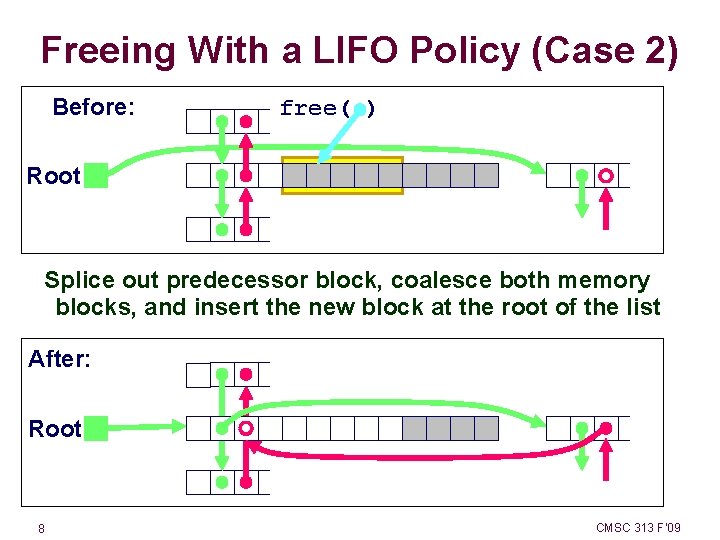 Freeing With a LIFO Policy (Case 2)

Before:

free( )

Root

Splice out predecessor block, coalesce both memory blocks, and insert the new block at the root of the list

After:

Root

8

CMSC 313 F'09